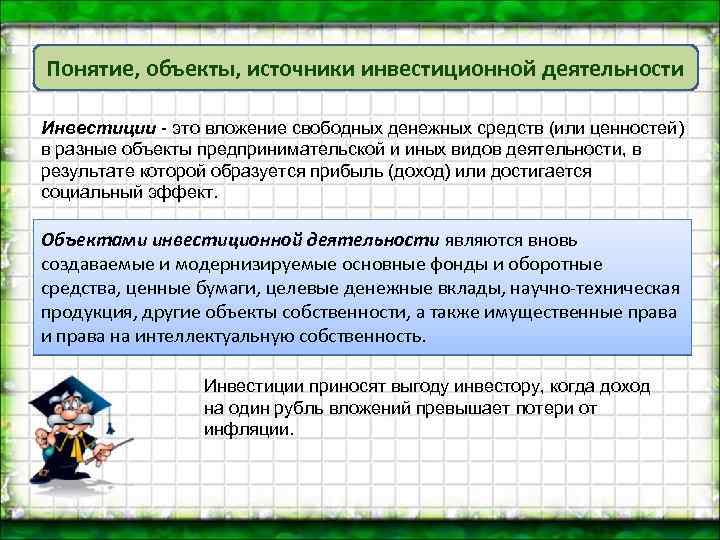 Понятие, объекты, источники инвестиционной деятельности

Инвестиции - это вложение свободных денежных средств (или ценностей) в разные объекты предпринимательской и иных видов деятельности, в результате которой образуется прибыль (доход) или достигается социальный эффект.

Объектами инвестиционной деятельности являются вновь создаваемые и модернизируемые основные фонды и оборотные средства, ценные бумаги, целевые денежные вклады, научно-техническая продукция, другие объекты собственности, а также имущественные права и права на интеллектуальную собственность.

Инвестиции приносят выгоду инвестору, когда доход на один рубль вложений превышает потери от инфляции.